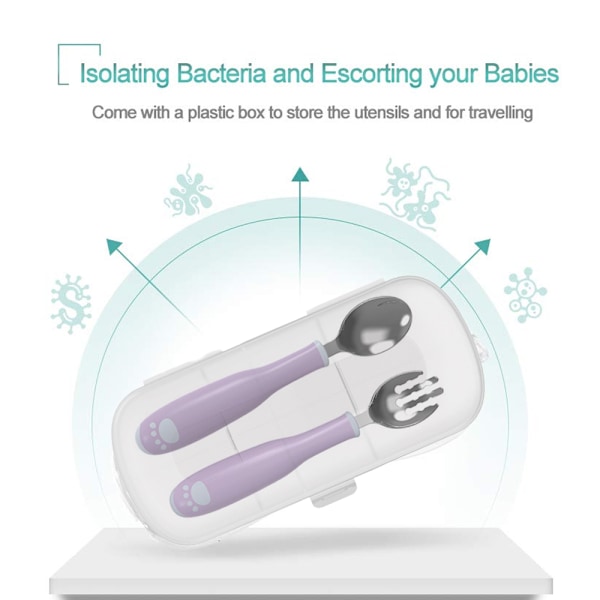 Isolating Bacteria and Escorting your Babies

Come with a plastic box to store the utensils and for travelling